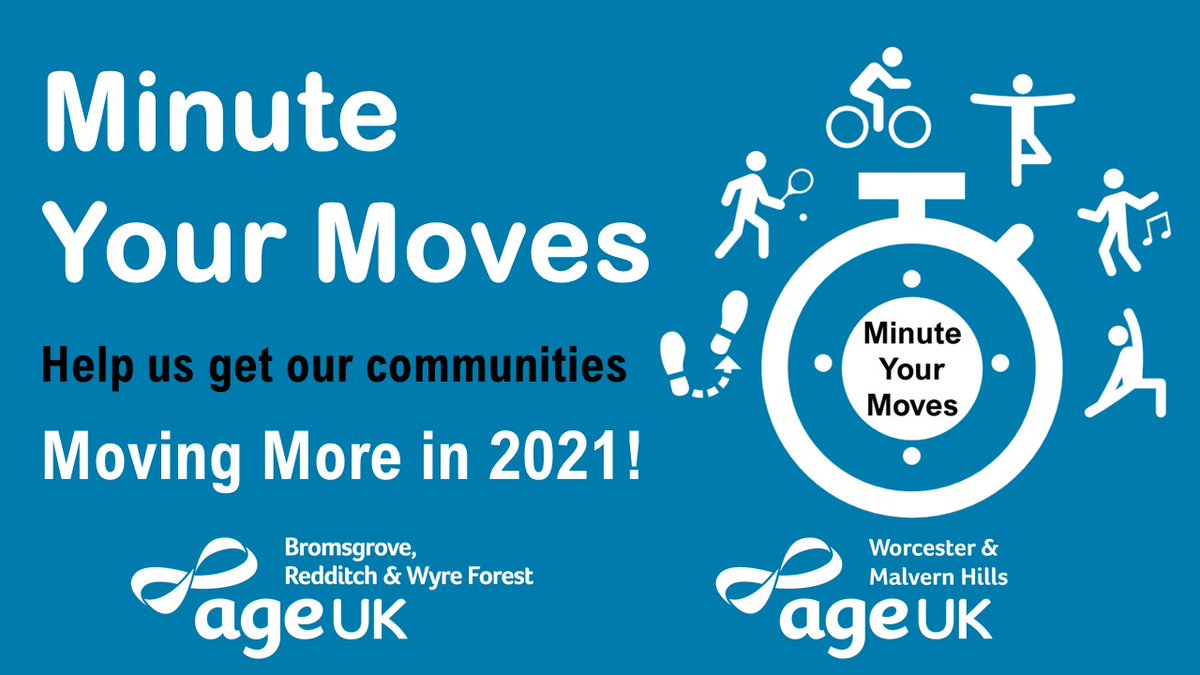 Minute Your Moves

Help us get our communities

Moving More in 2021!

Minute Your Moves

Bromsgrove, Redditch & Wyre Forest
age UK

Worcester & Malvern Hills
age UK